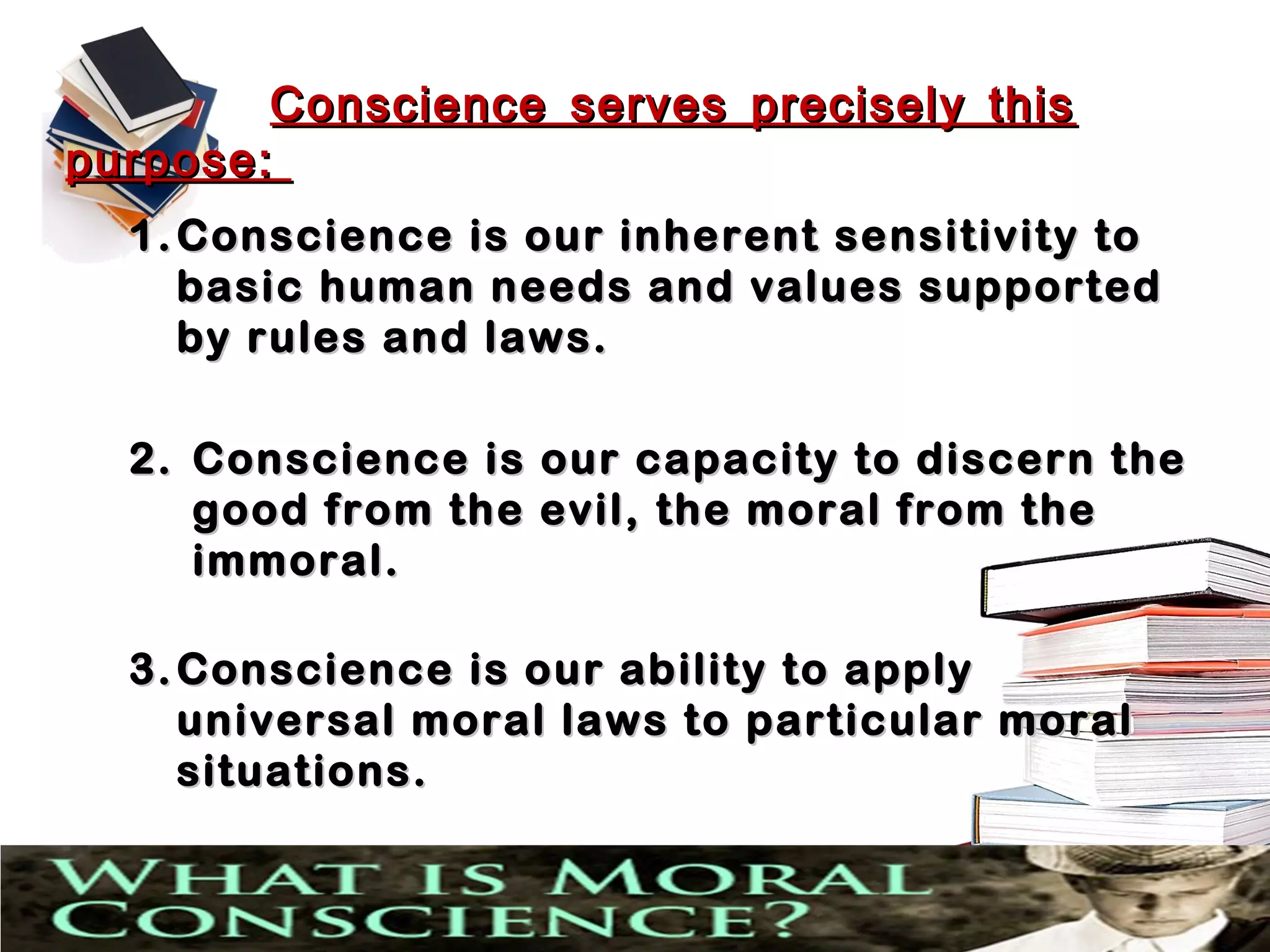 Conscience serves precisely this purpose:

1. Conscience is our inherent sensitivity to basic human needs and values supported by rules and laws.

2. Conscience is our capacity to discern the good from the evil, the moral from the immoral.

3. Conscience is our ability to apply universal moral laws to particular moral situations.

WHAT IS MORAL CONSCIENCE?